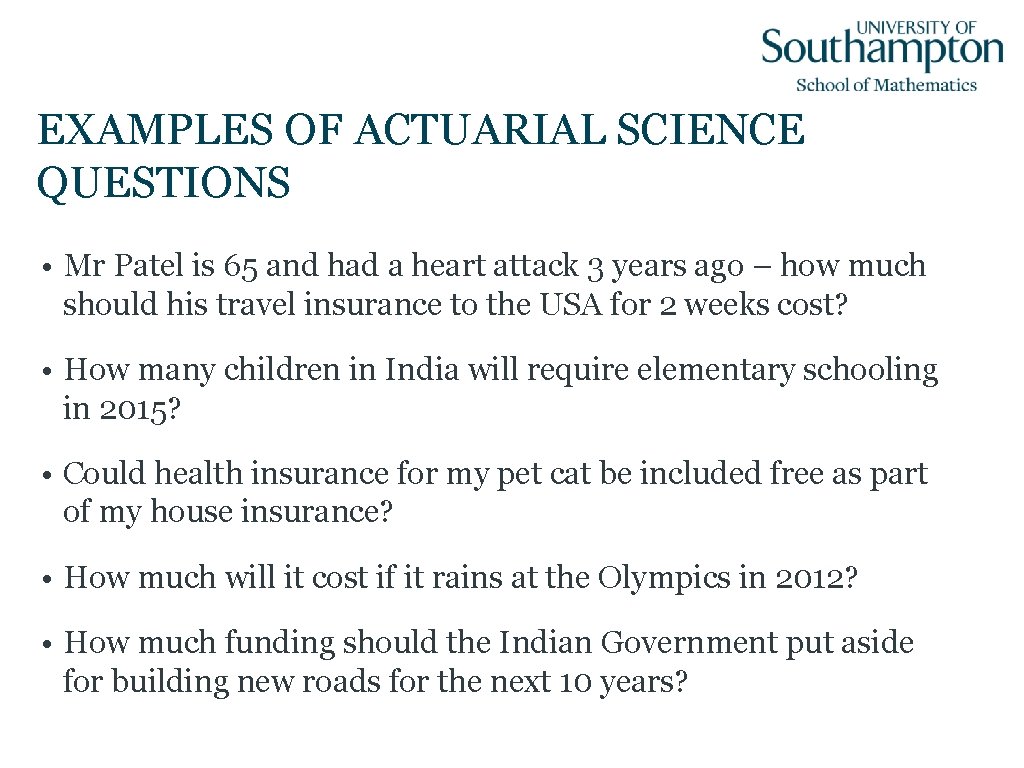 UNIVERSITY OF
Southampton
School of Mathematics

EXAMPLES OF ACTUARIAL SCIENCE QUESTIONS

• Mr Patel is 65 and had a heart attack 3 years ago – how much should his travel insurance to the USA for 2 weeks cost?

• How many children in India will require elementary schooling in 2015?

• Could health insurance for my pet cat be included free as part of my house insurance?

• How much will it cost if it rains at the Olympics in 2012?

• How much funding should the Indian Government put aside for building new roads for the next 10 years?